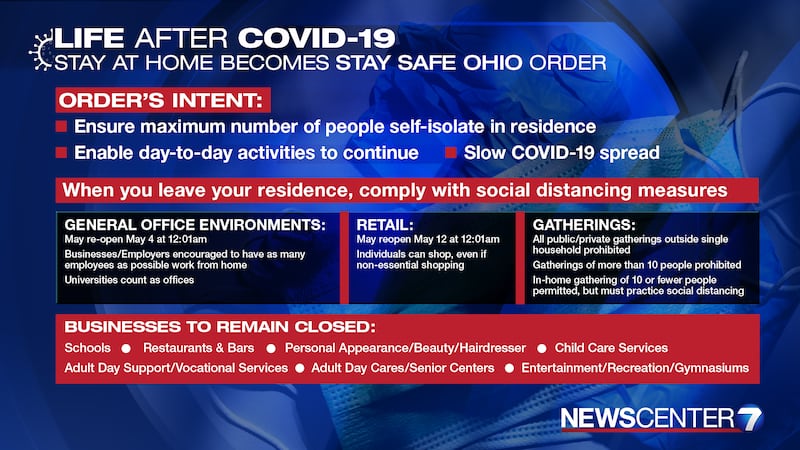 LIFE AFTER COVID-19
STAY AT HOME BECOMES STAY SAFE OHIO ORDER

ORDER'S INTENT:
Ensure maximum number of people self-isolate in residence
Enable day-to-day activities to continue
Slow COVID-19 spread

When you leave your residence, comply with social distancing measures

GENERAL OFFICE ENVIRONMENTS:
May re-open May 4 at 12:01am
Businesses/Employers encouraged to have as many employees as possible work from home
Universities count as offices

RETAIL:
May reopen May 12 at 12:01am
Individuals can shop, even if non-essential shopping

GATHERINGS:
All public/private gatherings outside single household prohibited
Gatherings of more than 10 people prohibited
In-home gathering of 10 or fewer people permitted, but must practice social distancing

BUSINESSES TO REMAIN CLOSED:
Schools ● Restaurants & Bars ● Personal Appearance/Beauty/Hairdresser ● Child Care Services
Adult Day Support/Vocational Services ● Adult Day Cares/Senior Centers ● Entertainment/Recreation/Gymnasiums

NEWSCENTER 7